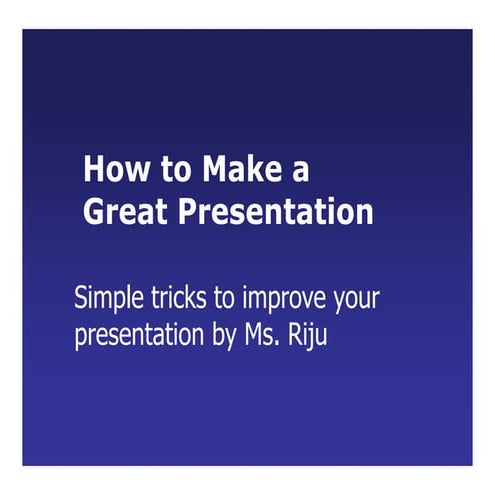 How to Make a Great Presentation

Simple tricks to improve your presentation by Ms. Riju